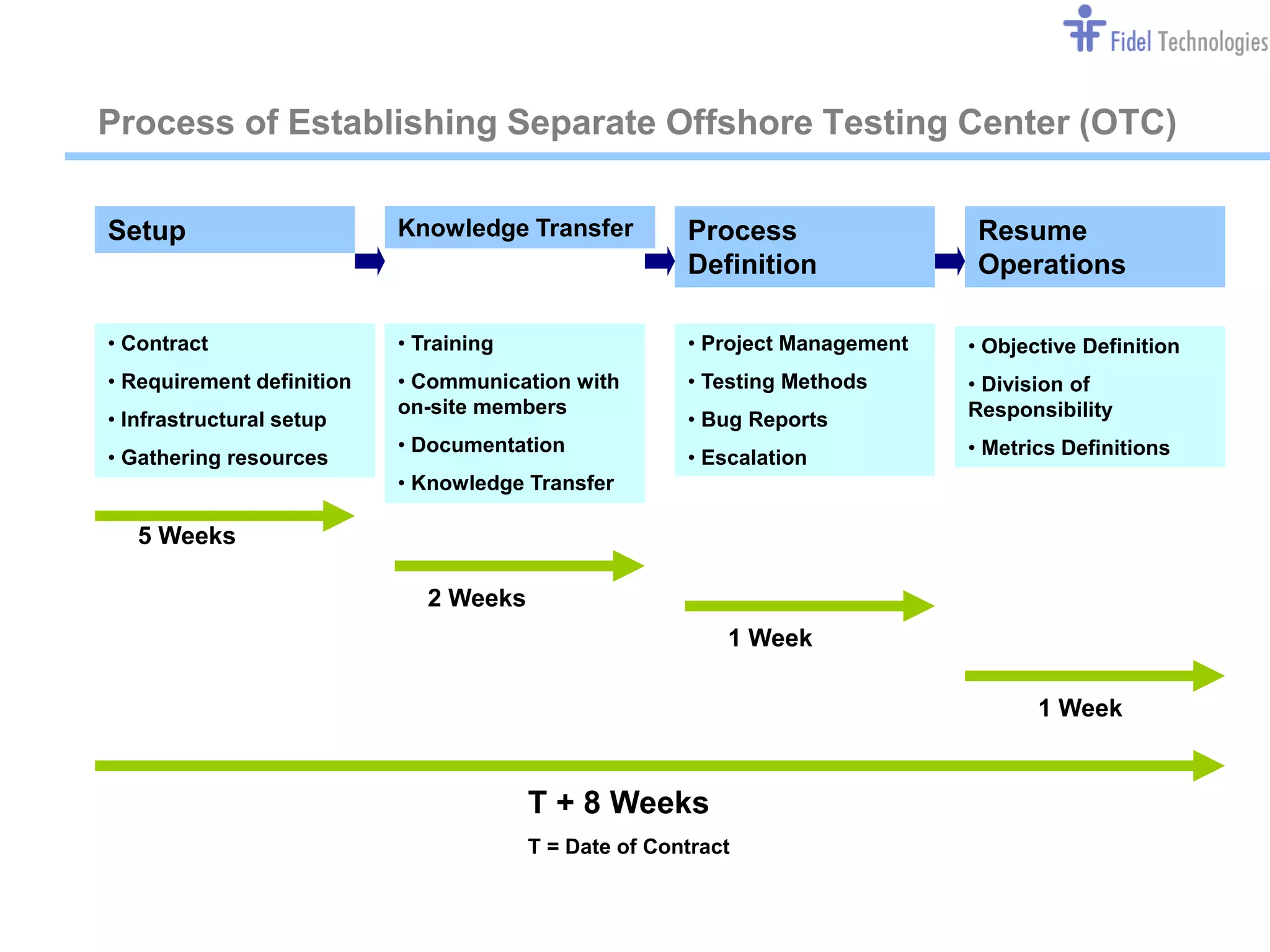 Fidel Technologies

Process of Establishing Separate Offshore Testing Center (OTC)

Setup

Knowledge Transfer

Process Definition

Resume Operations

• Contract
• Requirement definition
• Infrastructural setup
• Gathering resources

• Training
• Communication with on-site members
• Documentation
• Knowledge Transfer

• Project Management
• Testing Methods
• Bug Reports
• Escalation

• Objective Definition
• Division of Responsibility
• Metrics Definitions

5 Weeks

2 Weeks

1 Week

1 Week

T + 8 Weeks

T = Date of Contract